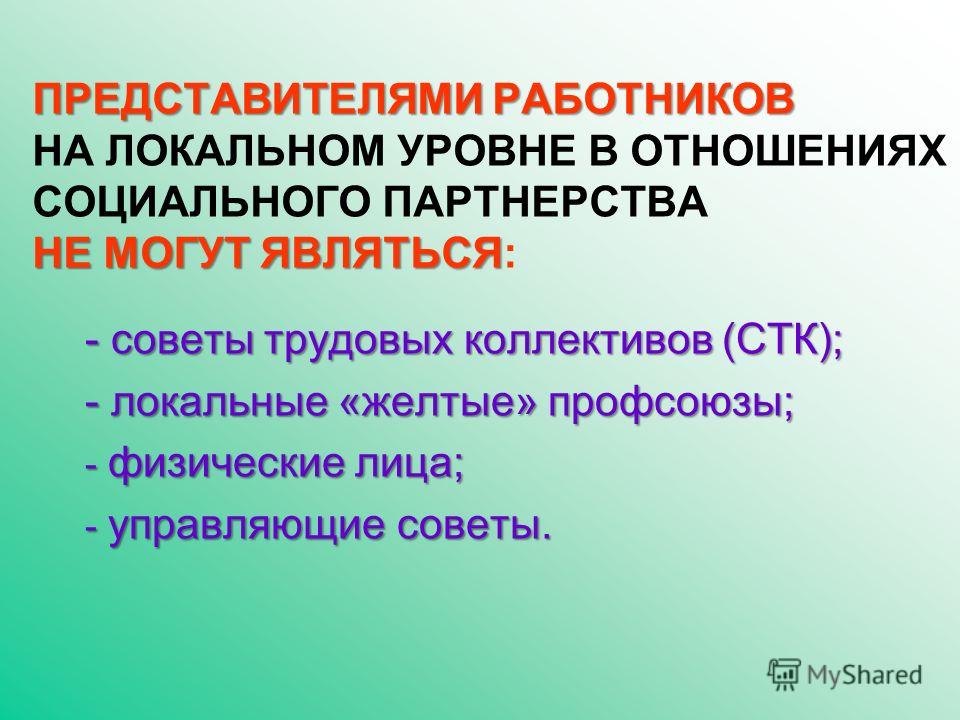 ПРЕДСТАВИТЕЛЯМИ РАБОТНИКОВ НА ЛОКАЛЬНОМ УРОВНЕ В ОТНОШЕНИЯХ СОЦИАЛЬНОГО ПАРТНЕРСТВА НЕ МОГУТ ЯВЛЯТЬСЯ:

- советы трудовых коллективов (СТК);
- локальные «желтые» профсоюзы;
- физические лица;
- управляющие советы.

MyShared